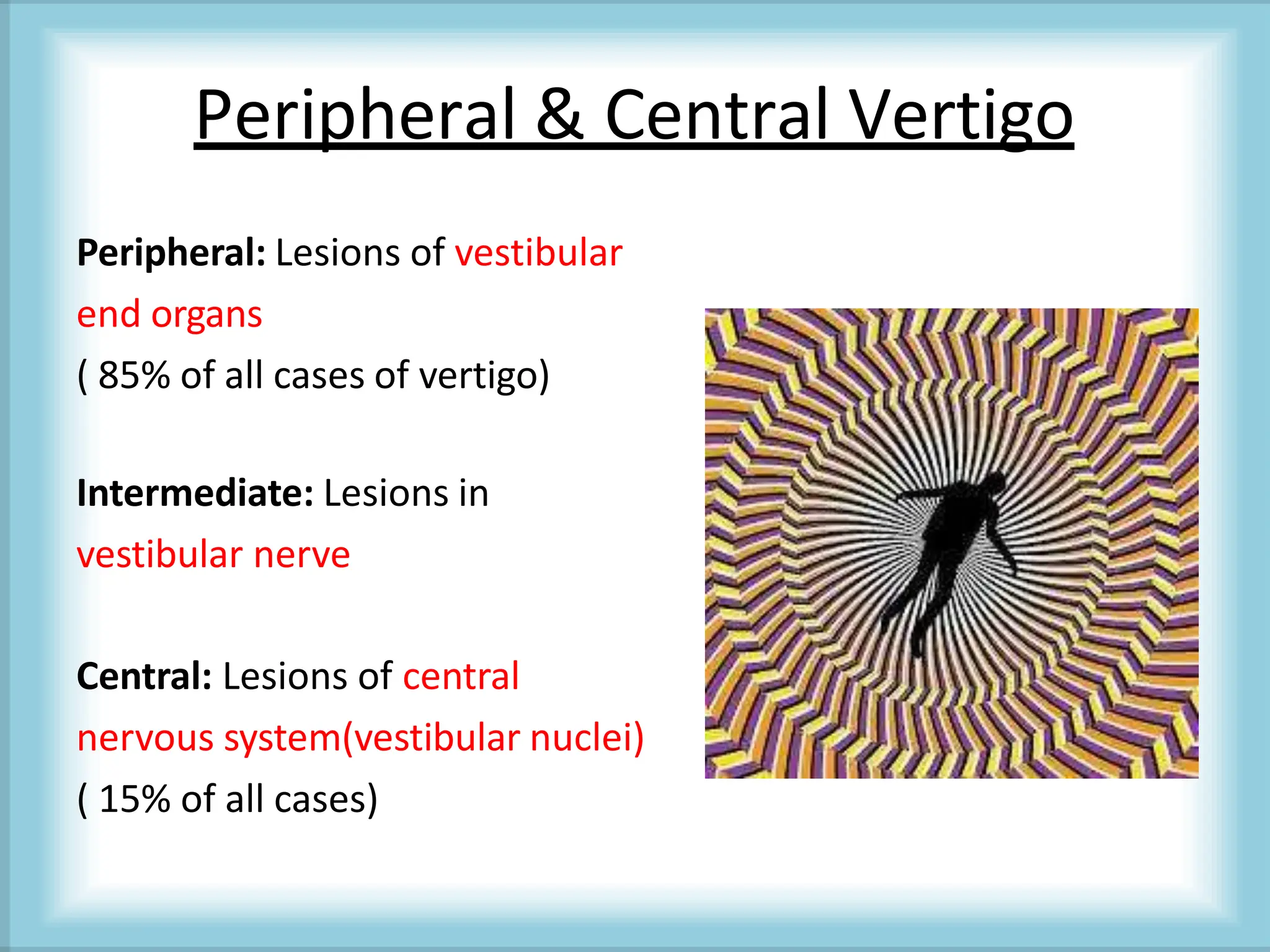 Peripheral & Central Vertigo

Peripheral: Lesions of vestibular end organs
( 85% of all cases of vertigo)

Intermediate: Lesions in vestibular nerve

Central: Lesions of central nervous system(vestibular nuclei)
( 15% of all cases)